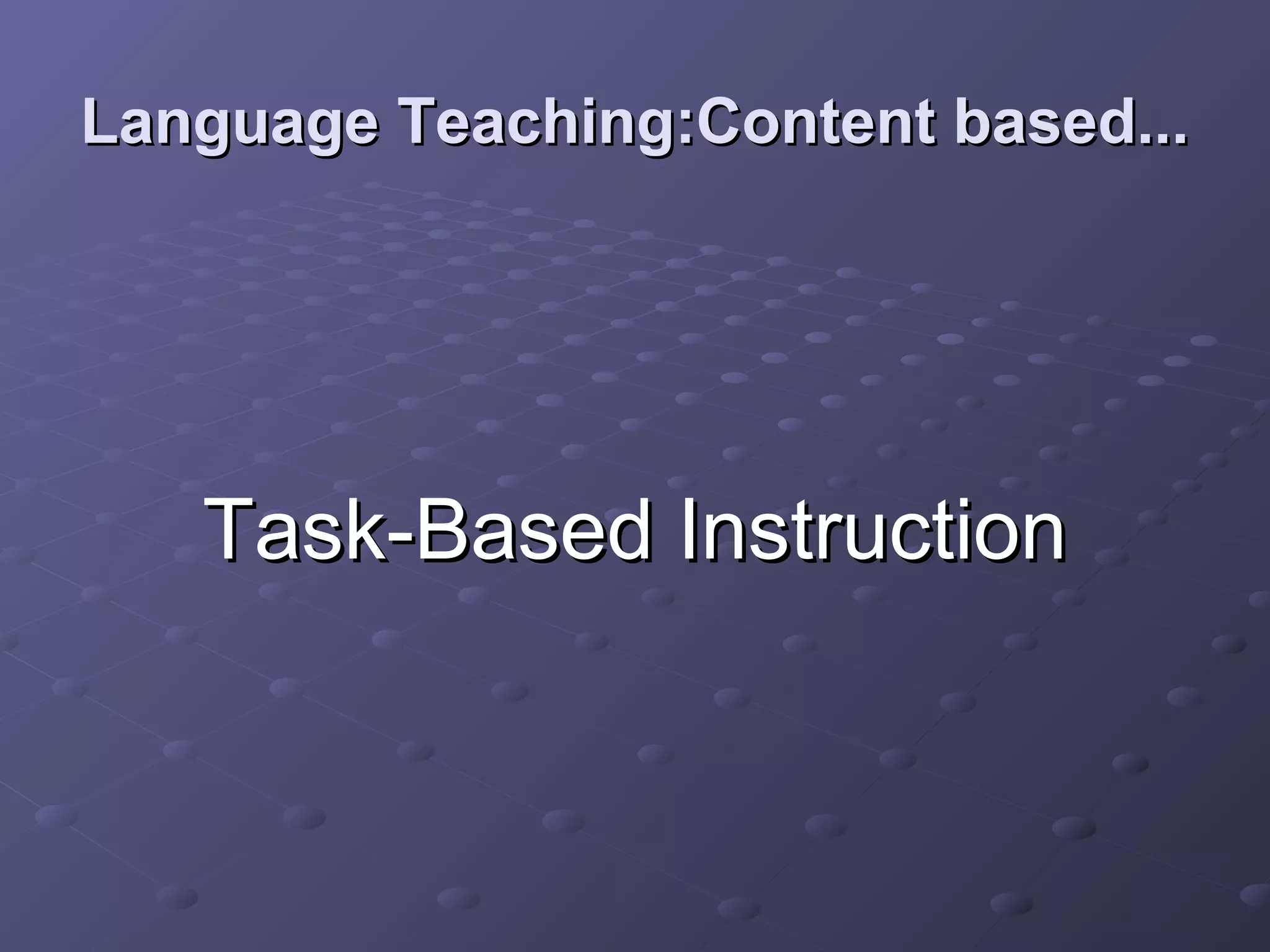 Language Teaching:Content based...

Task-Based Instruction